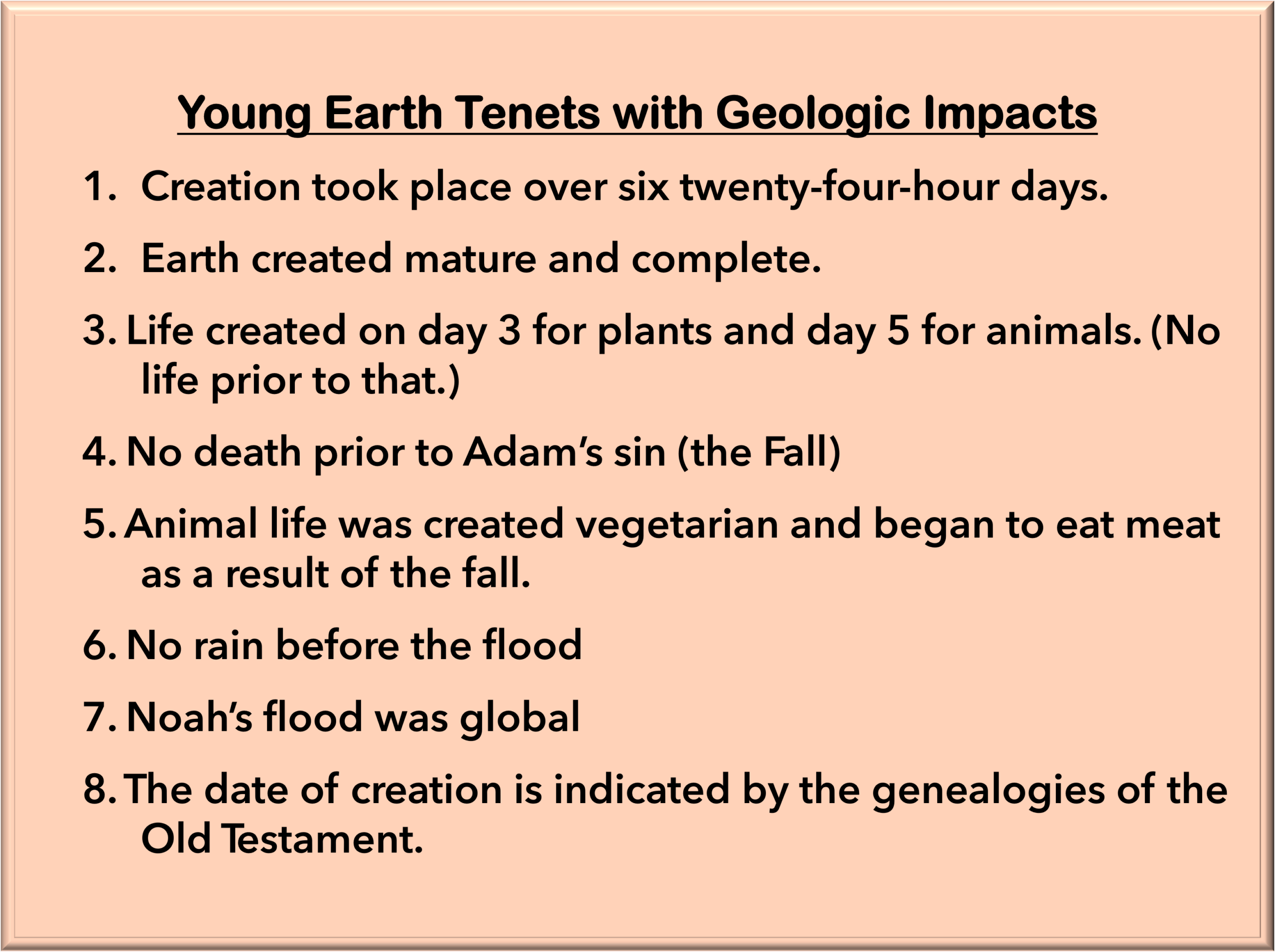 Young Earth Tenets with Geologic Impacts

1. Creation took place over six twenty-four-hour days.

2. Earth created mature and complete.

3. Life created on day 3 for plants and day 5 for animals. (No life prior to that.)

4. No death prior to Adam's sin (the Fall)

5. Animal life was created vegetarian and began to eat meat as a result of the fall.

6. No rain before the flood

7. Noah's flood was global

8. The date of creation is indicated by the genealogies of the Old Testament.